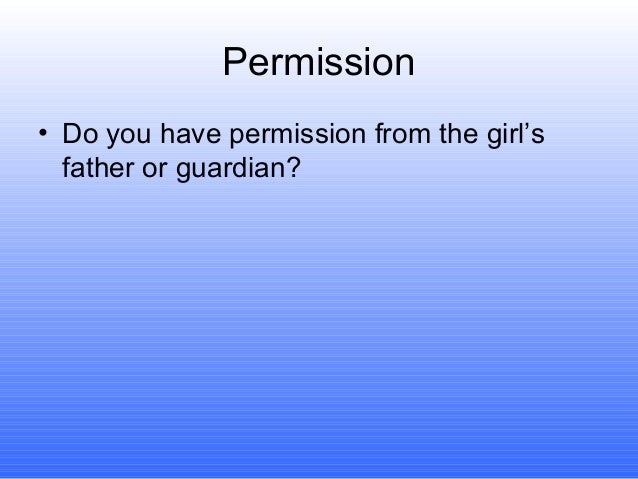 Permission

• Do you have permission from the girl’s father or guardian?